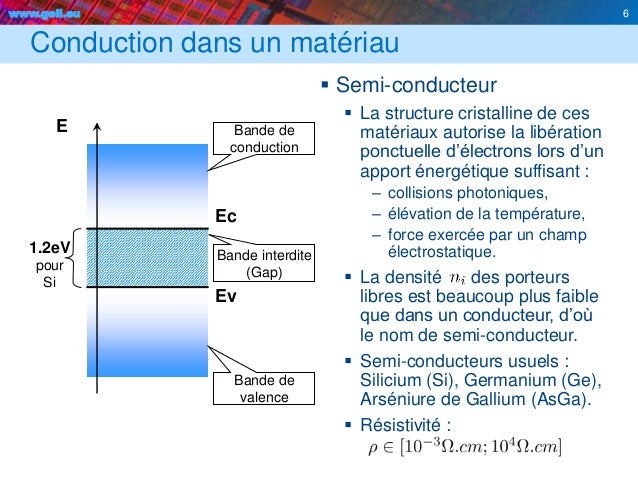 www.geii.eu

6

Conduction dans un matériau

E

Bande de conduction

Ec

1.2eV pour Si

Bande interdite (Gap)

Ev

Bande de valence

▪ Semi-conducteur

▪ La structure cristalline de ces matériaux autorise la libération ponctuelle d'électrons lors d'un apport énergétique suffisant :

– collisions photoniques,

– élévation de la température,

– force exercée par un champ électrostatique.

▪ La densité $n_i$ des porteurs libres est beaucoup plus faible que dans un conducteur, d'où le nom de semi-conducteur.

▪ Semi-conducteurs usuels : Silicium (Si), Germanium (Ge), Arséniure de Gallium (AsGa).

▪ Résistivité :
$\rho \in [10^{-3}\Omega.cm; 10^{4}\Omega.cm]$